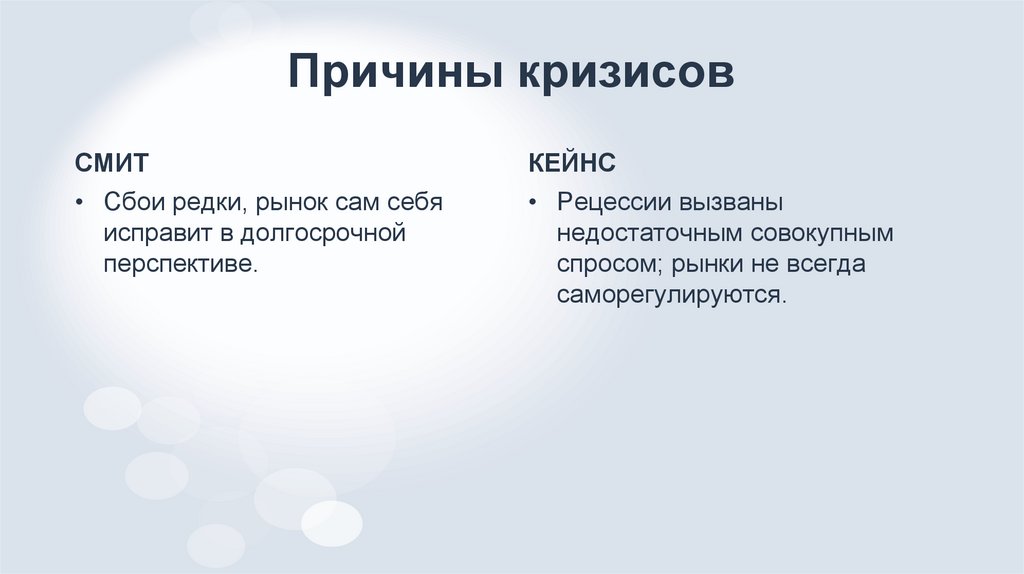 Причины кризисов

СМИТ

• Сбои редки, рынок сам себя исправит в долгосрочной перспективе.

КЕЙНС

• Рецессии вызваны недостаточным совокупным спросом; рынки не всегда саморегулируются.